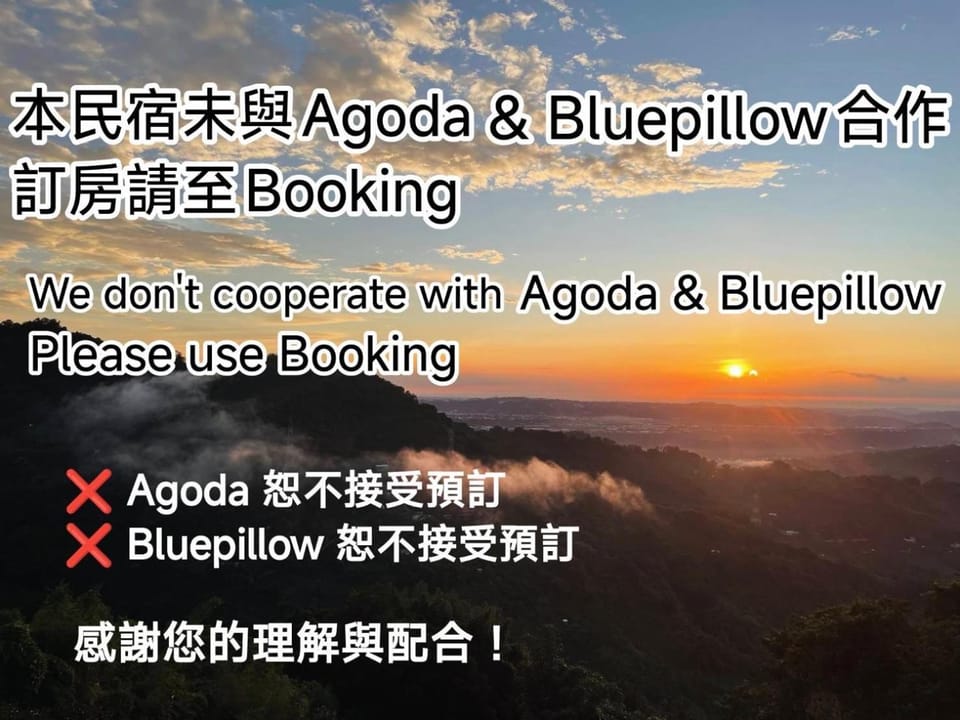 本民宿未與Agoda & Bluepillow合作
訂房請至Booking

We don't cooperate with Agoda & Bluepillow
Please use Booking

❌ Agoda 恕不接受預訂
❌ Bluepillow 恕不接受預訂

感謝您的理解與配合！